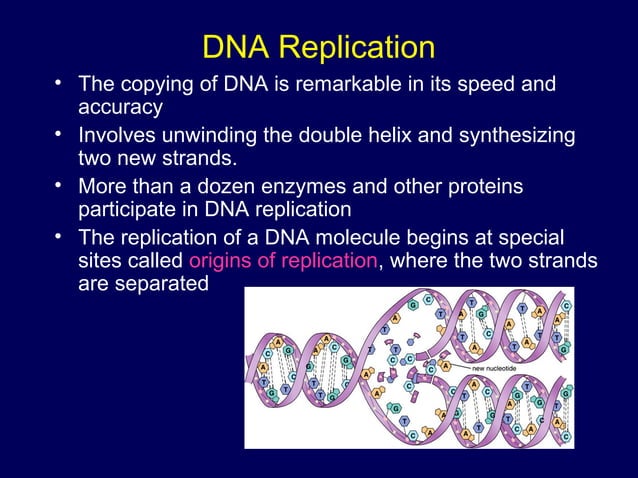 DNA Replication

• The copying of DNA is remarkable in its speed and accuracy

• Involves unwinding the double helix and synthesizing two new strands.

• More than a dozen enzymes and other proteins participate in DNA replication

• The replication of a DNA molecule begins at special sites called origins of replication, where the two strands are separated

new nucleotide